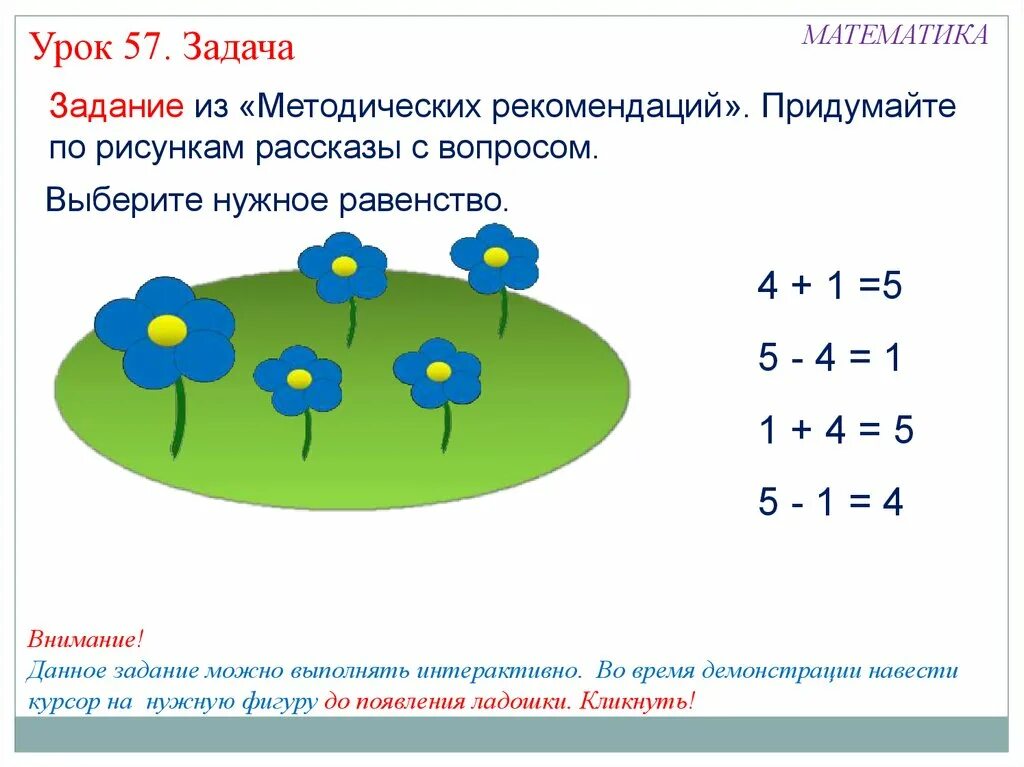 Урок 57. Задача

МАТЕМАТИКА

Задание из «Методических рекомендаций». Придумайте по рисункам рассказы с вопросом.

Выберите нужное равенство.

$4 + 1 = 5$

$5 - 4 = 1$

$1 + 4 = 5$

$5 - 1 = 4$

Внимание!
Данное задание можно выполнять интерактивно. Во время демонстрации навести курсор на нужную фигуру до появления ладошки. Кликнуть!